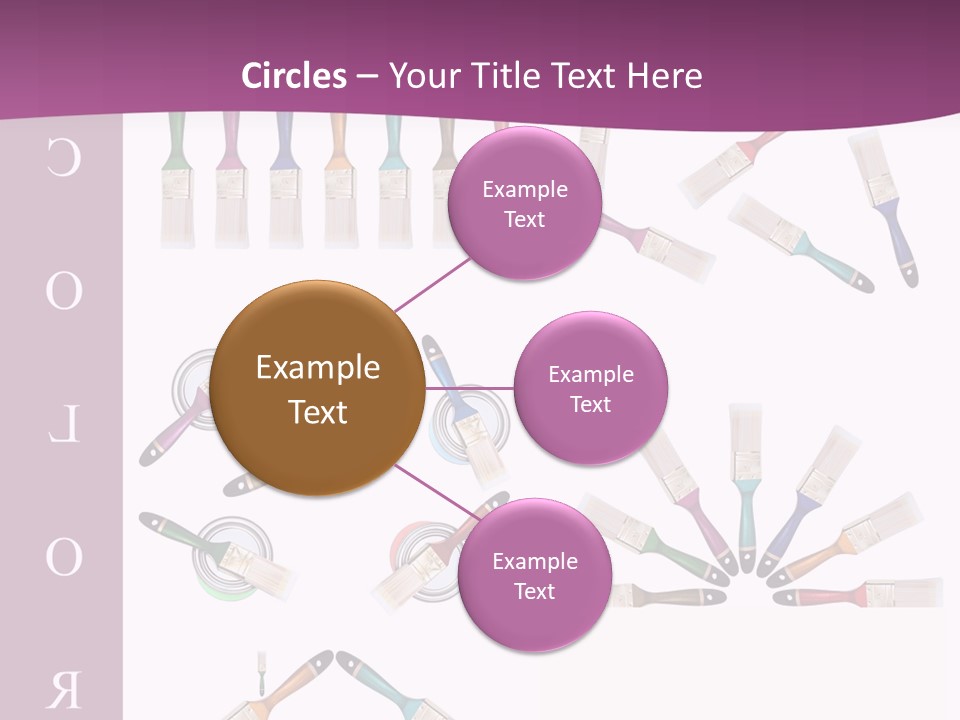 Circles – Your Title Text Here

C
O
L
O
R

Example Text

Example Text

Example Text

Example Text